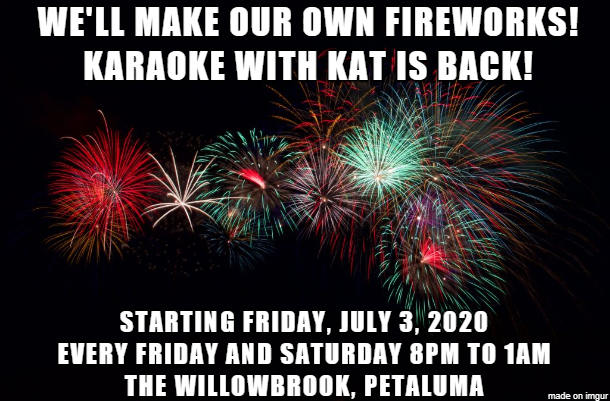 WE'LL MAKE OUR OWN FIREWORKS!
KARAOKE WITH KAT IS BACK!

STARTING FRIDAY, JULY 3, 2020
EVERY FRIDAY AND SATURDAY 8PM TO 1AM
THE WILLOWBROOK, PETALUMA

made on imgur